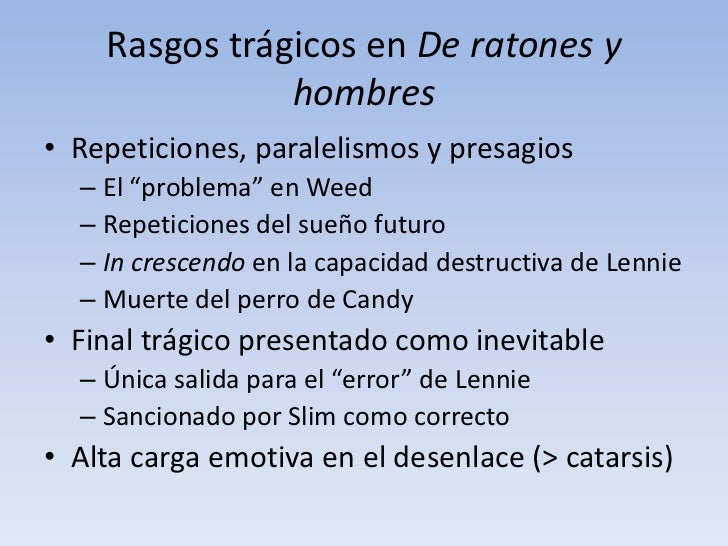 Rasgos trágicos en De ratones y hombres

• Repeticiones, paralelismos y presagios
– El “problema” en Weed
– Repeticiones del sueño futuro
– In crescendo en la capacidad destructiva de Lennie
– Muerte del perro de Candy
• Final trágico presentado como inevitable
– Única salida para el “error” de Lennie
– Sancionado por Slim como correcto
• Alta carga emotiva en el desenlace (> catarsis)